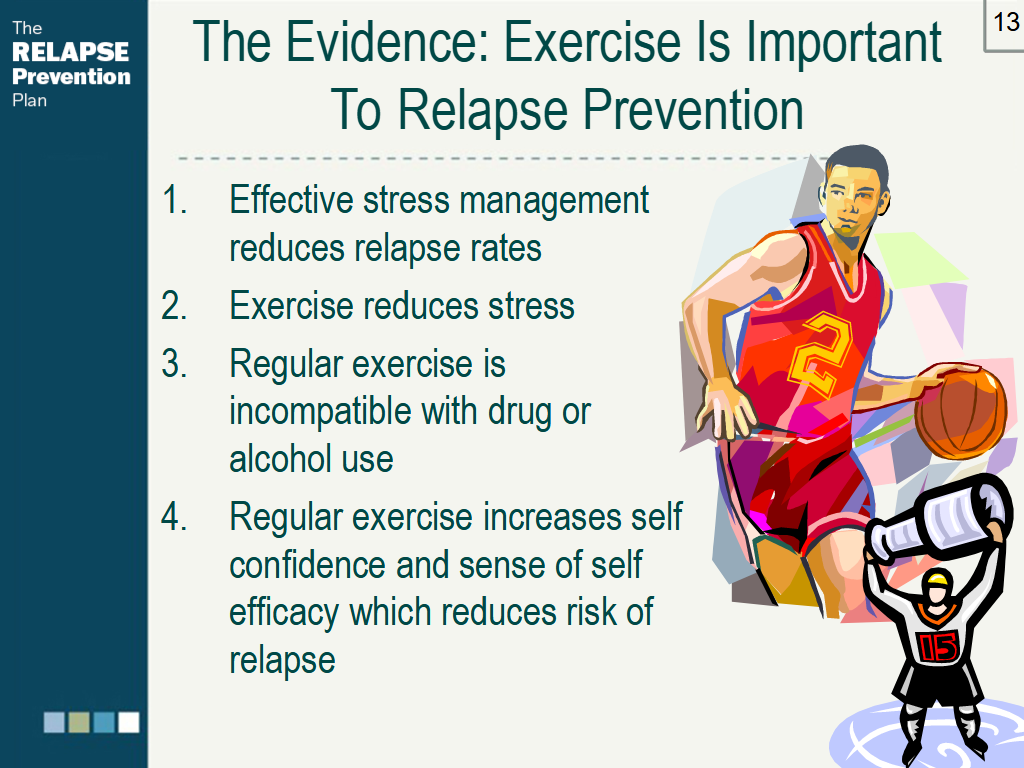 The RELAPSE Prevention Plan

13

The Evidence: Exercise Is Important To Relapse Prevention

1. Effective stress management reduces relapse rates
2. Exercise reduces stress
3. Regular exercise is incompatible with drug or alcohol use
4. Regular exercise increases self confidence and sense of self efficacy which reduces risk of relapse

2

15